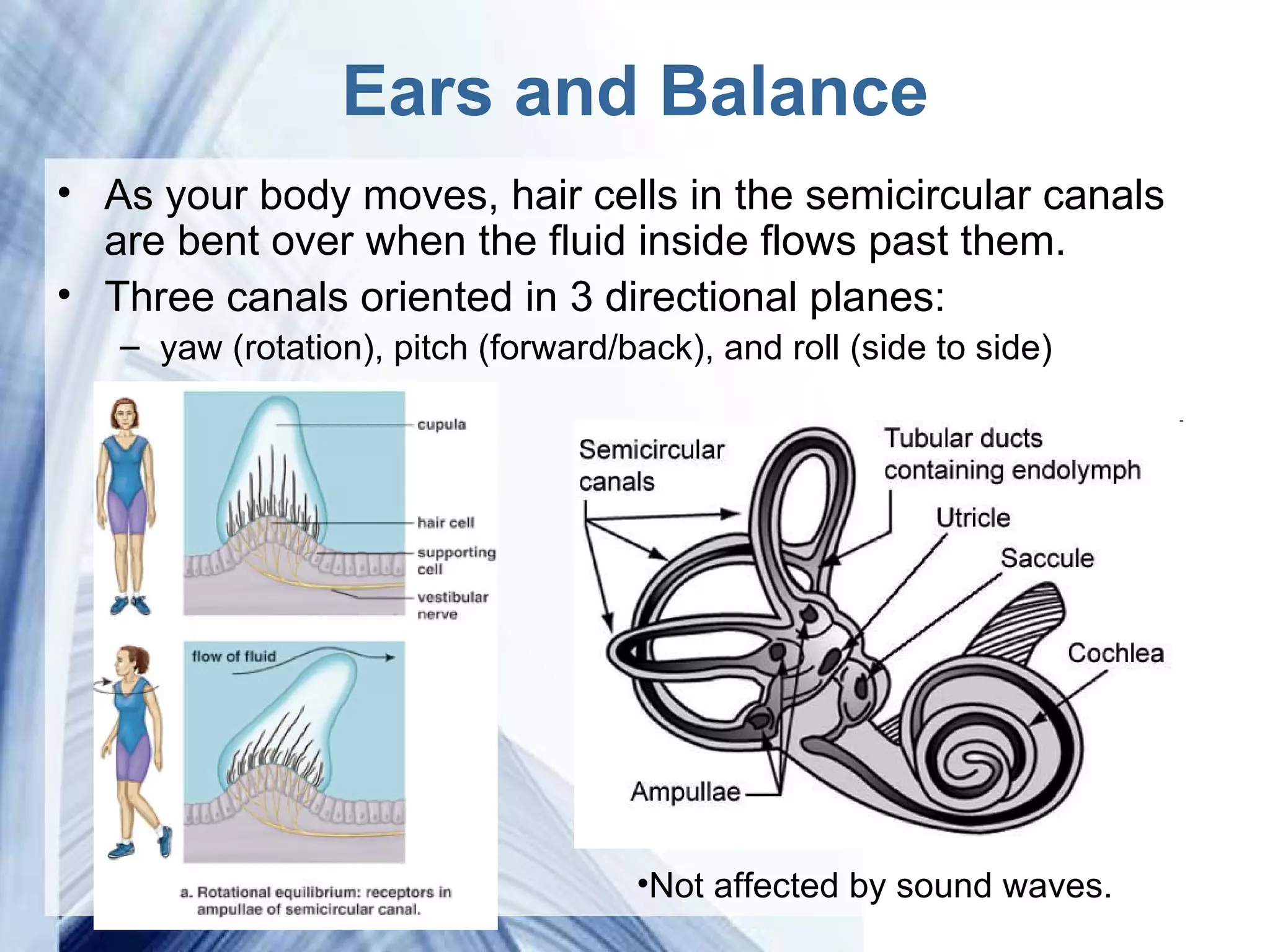 Ears and Balance

• As your body moves, hair cells in the semicircular canals are bent over when the fluid inside flows past them.
• Three canals oriented in 3 directional planes:
– yaw (rotation), pitch (forward/back), and roll (side to side)

cupula
hair cell
supporting cell
vestibular nerve
flow of fluid

a. Rotational equilibrium: receptors in ampullae of semicircular canal.

Semicircular canals
Tubular ducts containing endolymph
Utricle
Saccule
Cochlea
Ampullae

•Not affected by sound waves.